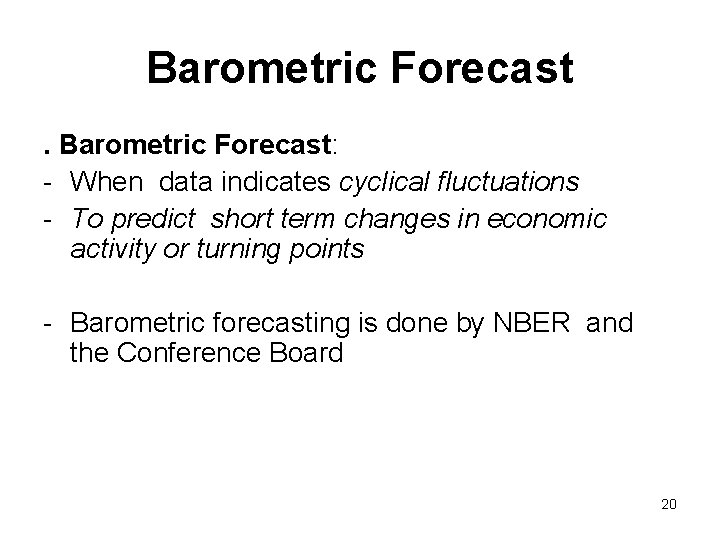 Barometric Forecast

. Barometric Forecast:

- When data indicates cyclical fluctuations
- To predict short term changes in economic activity or turning points

- Barometric forecasting is done by NBER and the Conference Board

20